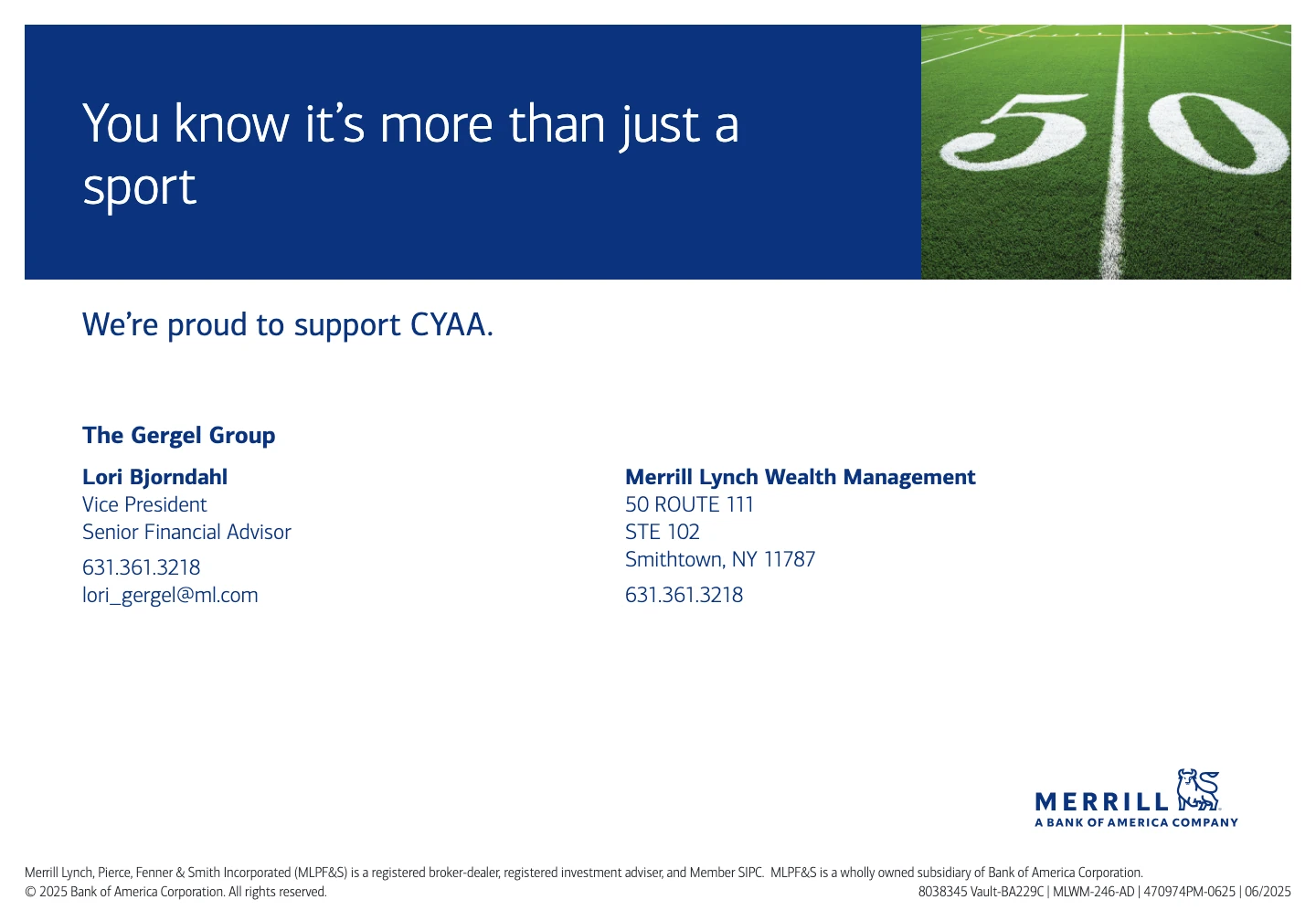 You know it's more than just a sport

50

We're proud to support CYAA.

The Gergel Group

Lori Bjorndahl
Vice President
Senior Financial Advisor
631.361.3218
lori_gergel@ml.com

Merrill Lynch Wealth Management
50 ROUTE 111
STE 102
Smithtown, NY 11787
631.361.3218

MERRILL
A BANK OF AMERICA COMPANY

Merrill Lynch, Pierce, Fenner & Smith Incorporated (MLPF&S) is a registered broker-dealer, registered investment adviser, and Member SIPC. MLPF&S is a wholly owned subsidiary of Bank of America Corporation.
© 2025 Bank of America Corporation. All rights reserved.
8038345 Vault-BA229C | MLWM-246-AD | 470974PM-0625 | 06/2025